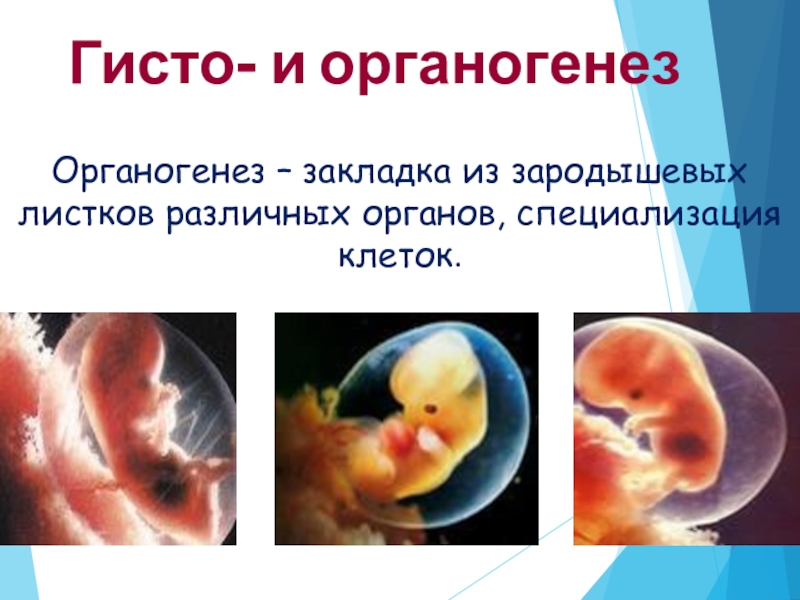 Гисто- и органогенез

Органогенез – закладка из зародышевых листков различных органов, специализация клеток.